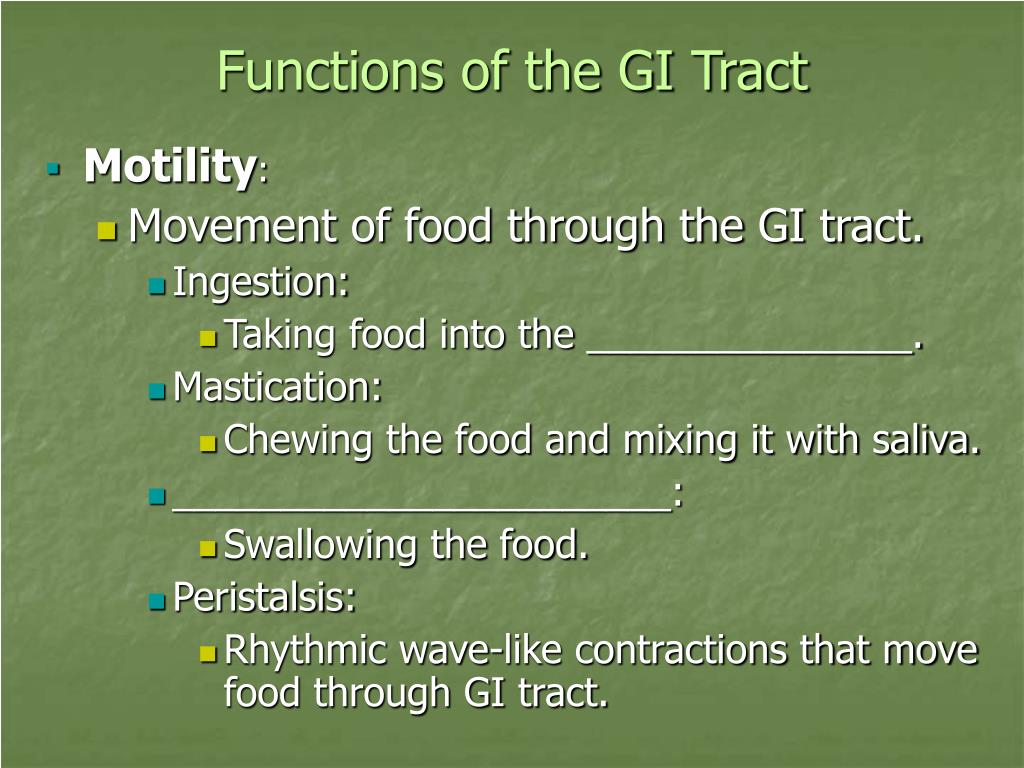 Functions of the GI Tract

Motility:

Movement of food through the GI tract.

Ingestion:

Taking food into the _______________.

Mastication:

Chewing the food and mixing it with saliva.

_______________________:

Swallowing the food.

Peristalsis:

Rhythmic wave-like contractions that move food through GI tract.